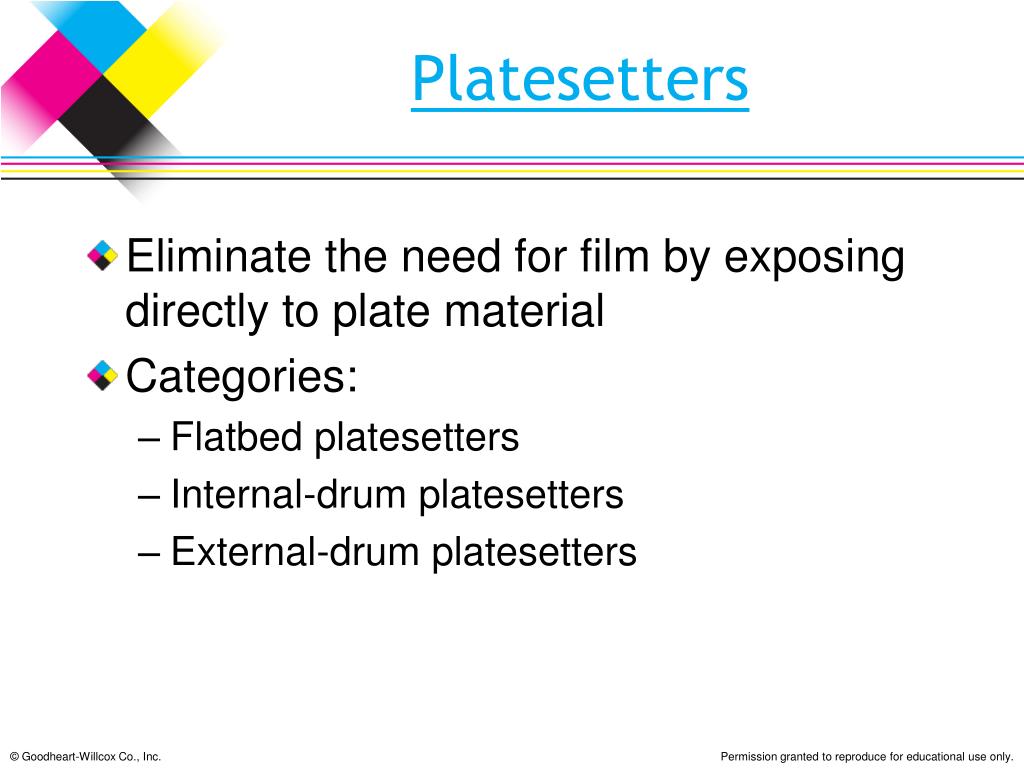 Platesetters

Eliminate the need for film by exposing directly to plate material

Categories:

– Flatbed platesetters

– Internal-drum platesetters

– External-drum platesetters

© Goodheart-Willcox Co., Inc.

Permission granted to reproduce for educational use only.